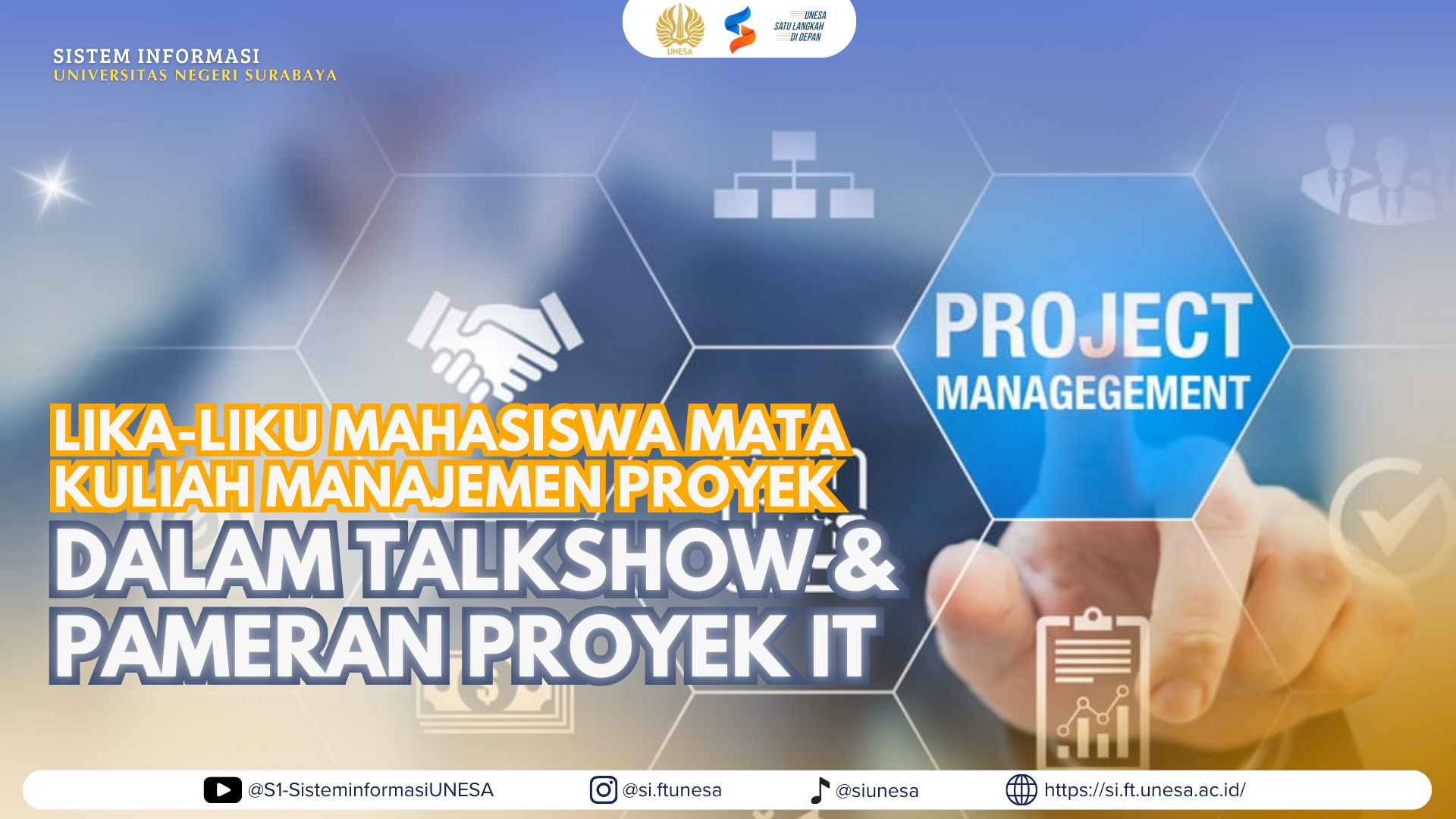 UNESA

UNESA
SATU LANGKAH
DI DEPAN

SISTEM INFORMASI
UNIVERSITAS NEGERI SURABAYA

PROJECT
MANAGEGEMENT

LIKA-LIKU MAHASISWA MATA KULIAH MANAJEMEN PROYEK
DALAM TALKSHOW & PAMERAN PROYEK IT

@S1-SisteminformasiUNESA
@si.ftunesa
@siunesa
https://si.ft.unesa.ac.id/